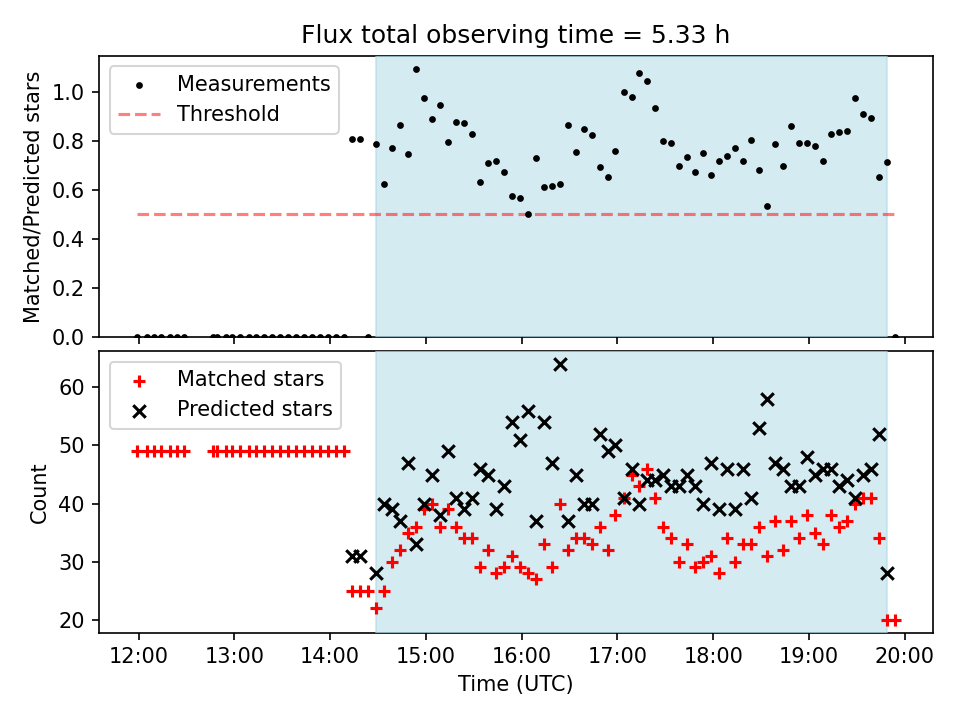 Flux total observing time = 5.33 h

Measurements
Threshold

Matched/Predicted stars

1.0
0.8
0.6
0.4
0.2
0.0

Matched stars
Predicted stars

Count

60
50
40
30
20

12:00
13:00
14:00
15:00
16:00
17:00
18:00
19:00
20:00

Time (UTC)